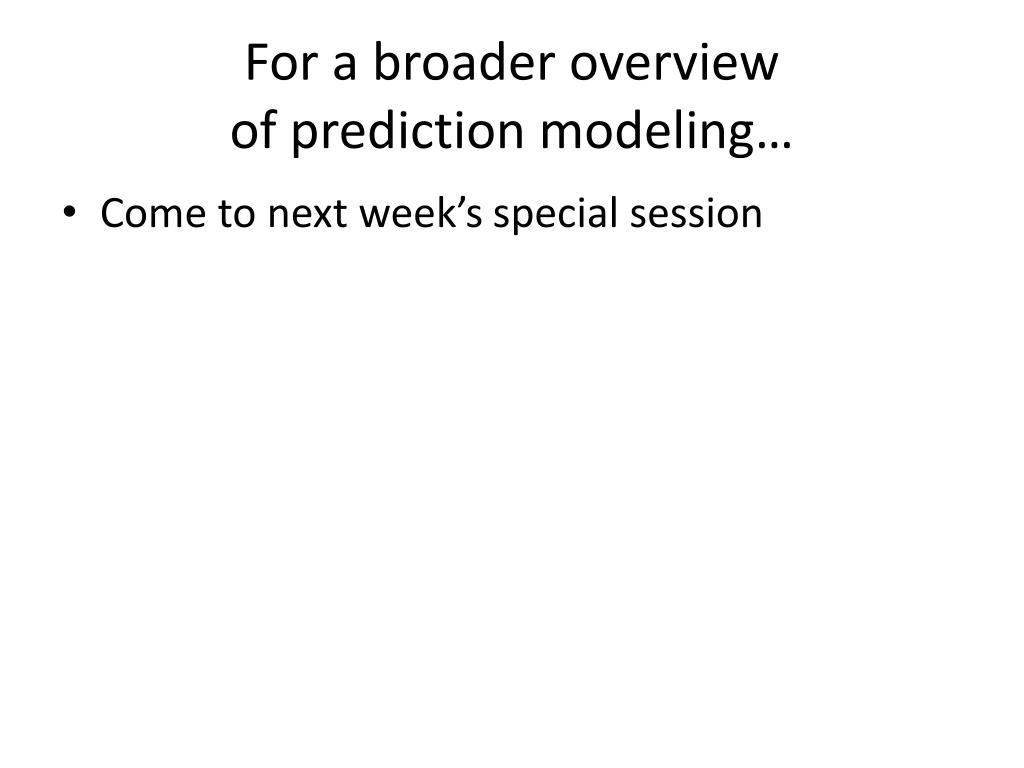 For a broader overview
of prediction modeling…

• Come to next week’s special session